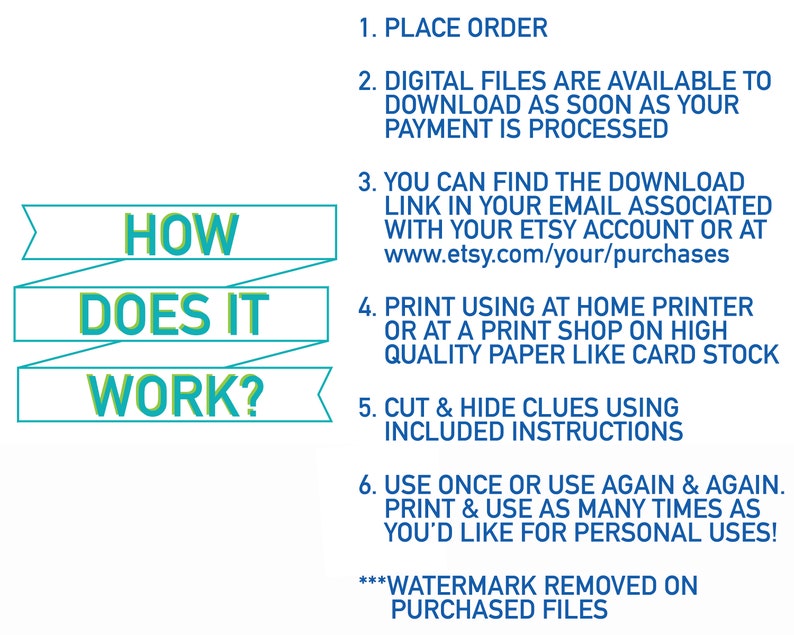 HOW DOES IT WORK?

1. PLACE ORDER

2. DIGITAL FILES ARE AVAILABLE TO DOWNLOAD AS SOON AS YOUR PAYMENT IS PROCESSED

3. YOU CAN FIND THE DOWNLOAD LINK IN YOUR EMAIL ASSOCIATED WITH YOUR ETSY ACCOUNT OR AT www.etsy.com/your/purchases

4. PRINT USING AT HOME PRINTER OR AT A PRINT SHOP ON HIGH QUALITY PAPER LIKE CARD STOCK

5. CUT & HIDE CLUES USING INCLUDED INSTRUCTIONS

6. USE ONCE OR USE AGAIN & AGAIN. PRINT & USE AS MANY TIMES AS YOU'D LIKE FOR PERSONAL USES!

***WATERMARK REMOVED ON PURCHASED FILES